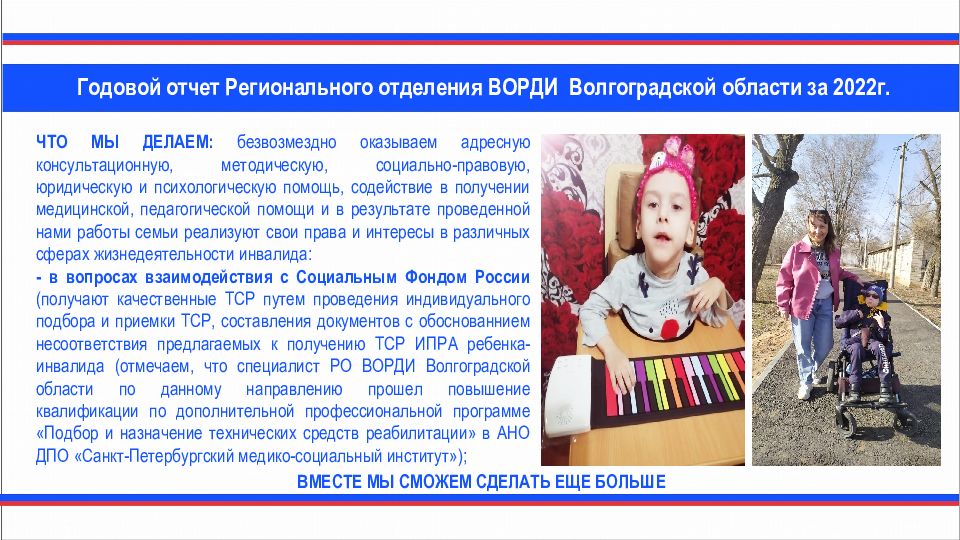 Годовой отчет Регионального отделения ВОРДИ Волгоградской области за 2022г.

ЧТО МЫ ДЕЛАЕМ: безвозмездно оказываем адресную консультационную, методическую, социально-правовую, юридическую и психологическую помощь, содействие в получении медицинской, педагогической помощи и в результате проведенной нами работы семьи реализуют свои права и интересы в различных сферах жизнедеятельности инвалида:
- в вопросах взаимодействия с Социальным Фондом России (получают качественные ТСР путем проведения индивидуального подбора и приемки ТСР, составления документов с обоснованием несоответствия предлагаемых к получению ТСР ИПРА ребенка-инвалида (отмечаем, что специалист РО ВОРДИ Волгоградской области по данному направлению прошел повышение квалификации по дополнительной профессиональной программе «Подбор и назначение технических средств реабилитации» в АНО ДПО «Санкт-Петербургский медико-социальный институт»);

ВМЕСТЕ МЫ СМОЖЕМ СДЕЛАТЬ ЕЩЕ БОЛЬШЕ